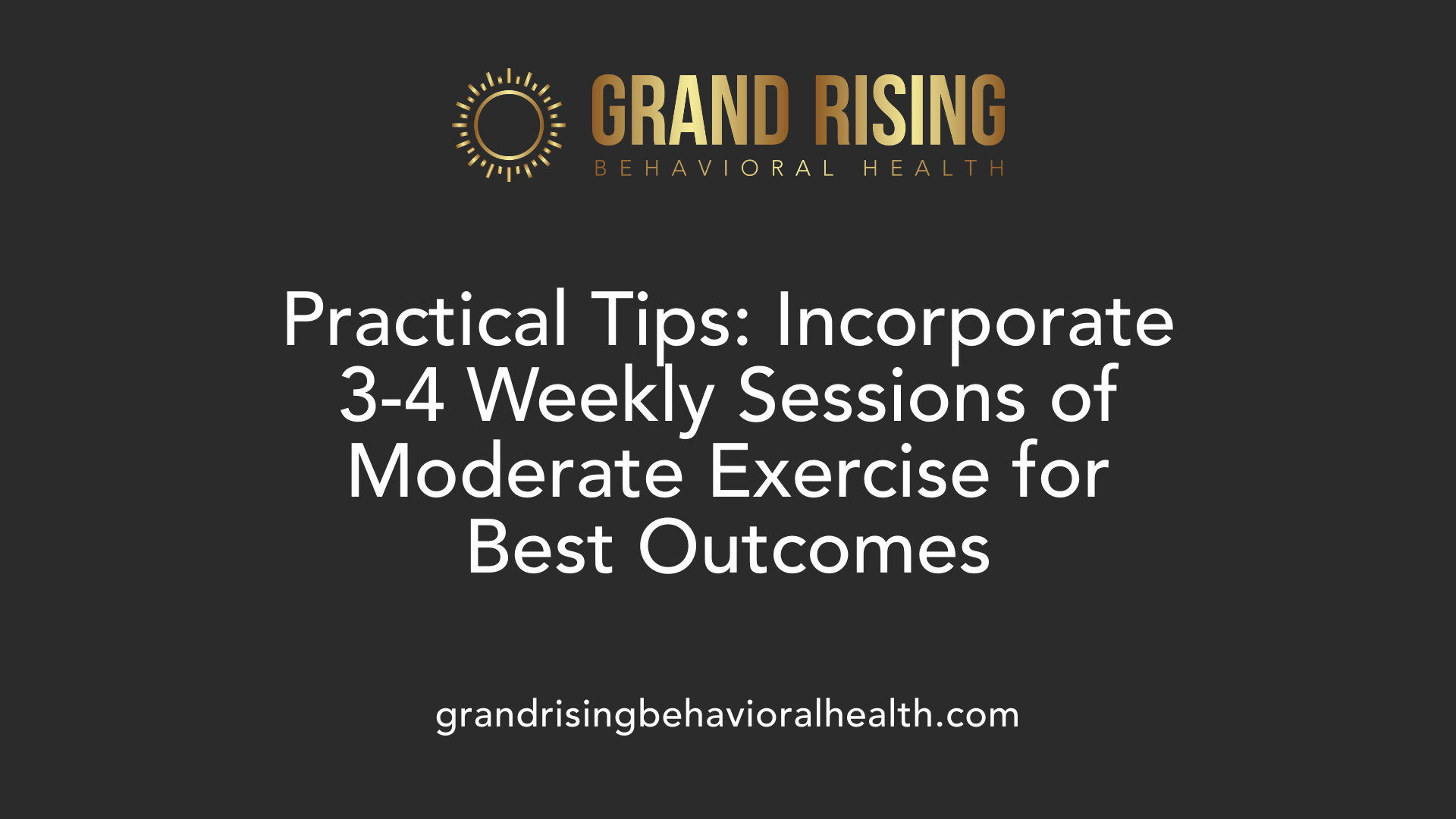 GRAND RISING
BEHAVIORAL HEALTH

Practical Tips: Incorporate 3-4 Weekly Sessions of Moderate Exercise for Best Outcomes

grandrisingbehavioralhealth.com